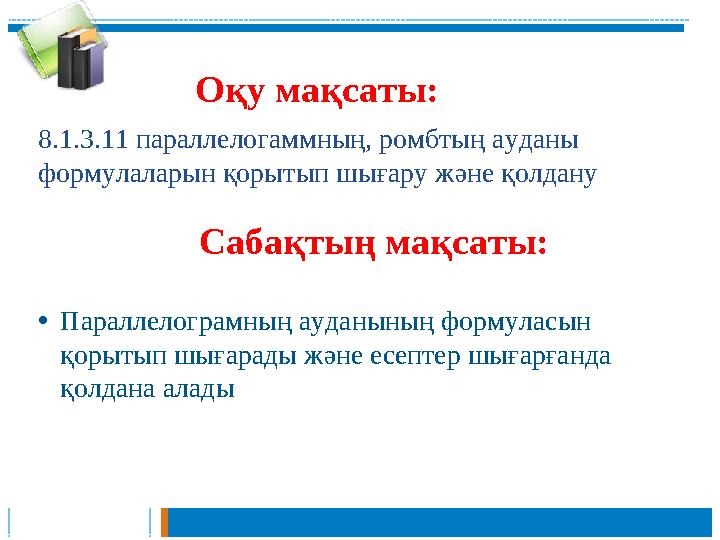 Оқу мақсаты:

8.1.3.11 параллелогаммның, ромбтың ауданы формулаларын қорытып шығару және қолдану

Сабақтың мақсаты:

• Параллелограмның ауданының формуласын қорытып шығарады және есептер шығарғанда қолдана алады